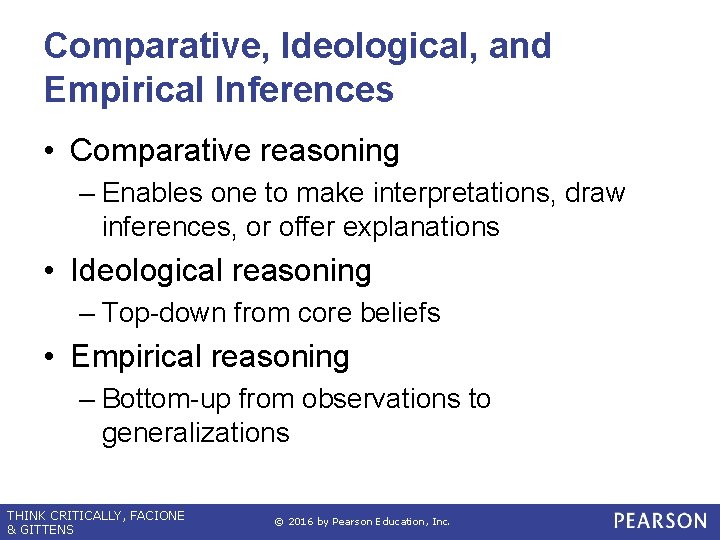 Comparative, Ideological, and Empirical Inferences

• Comparative reasoning
– Enables one to make interpretations, draw inferences, or offer explanations

• Ideological reasoning
– Top-down from core beliefs

• Empirical reasoning
– Bottom-up from observations to generalizations

THINK CRITICALLY, FACIONE & GITTENS

© 2016 by Pearson Education, Inc.

PEARSON